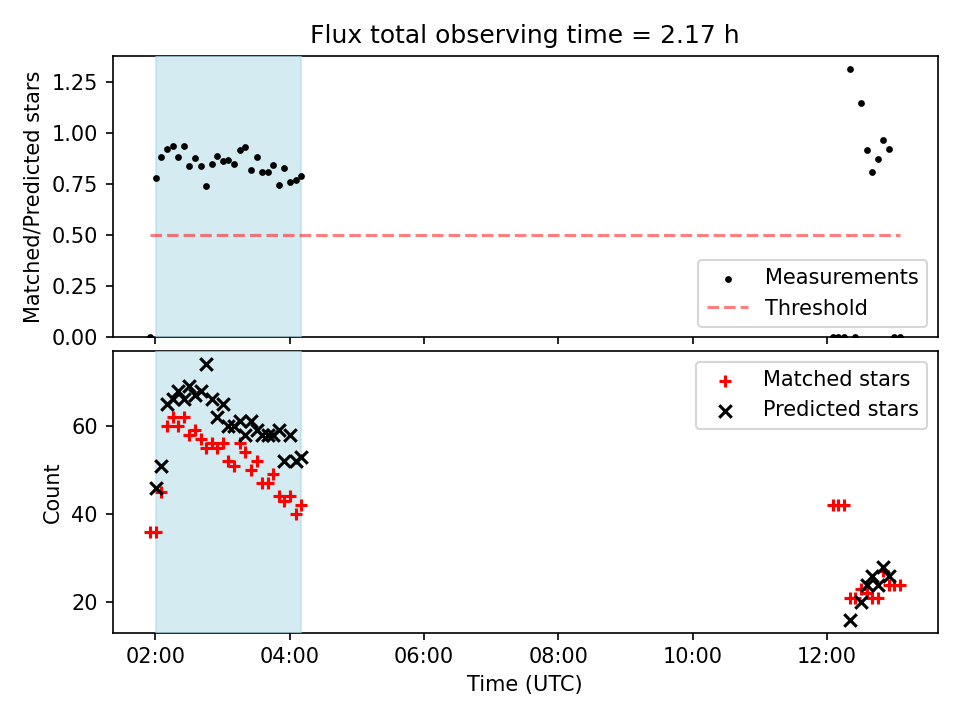 Flux total observing time = 2.17 h

Matched/Predicted stars

1.25
1.00
0.75
0.50
0.25
0.00

Measurements
Threshold

Count

60
40
20

Matched stars
Predicted stars

02:00
04:00
06:00
08:00
10:00
12:00

Time (UTC)